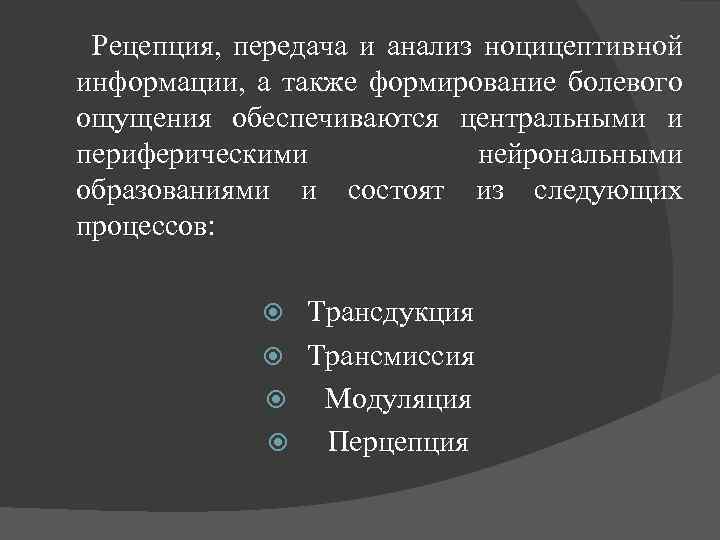 Рецепция, передача и анализ ноцицептивной информации, а также формирование болевого ощущения обеспечиваются центральными и периферическими нейрональными образованиями и состоят из следующих процессов:

Трансдукция
Трансмиссия
Модуляция
Перцепция